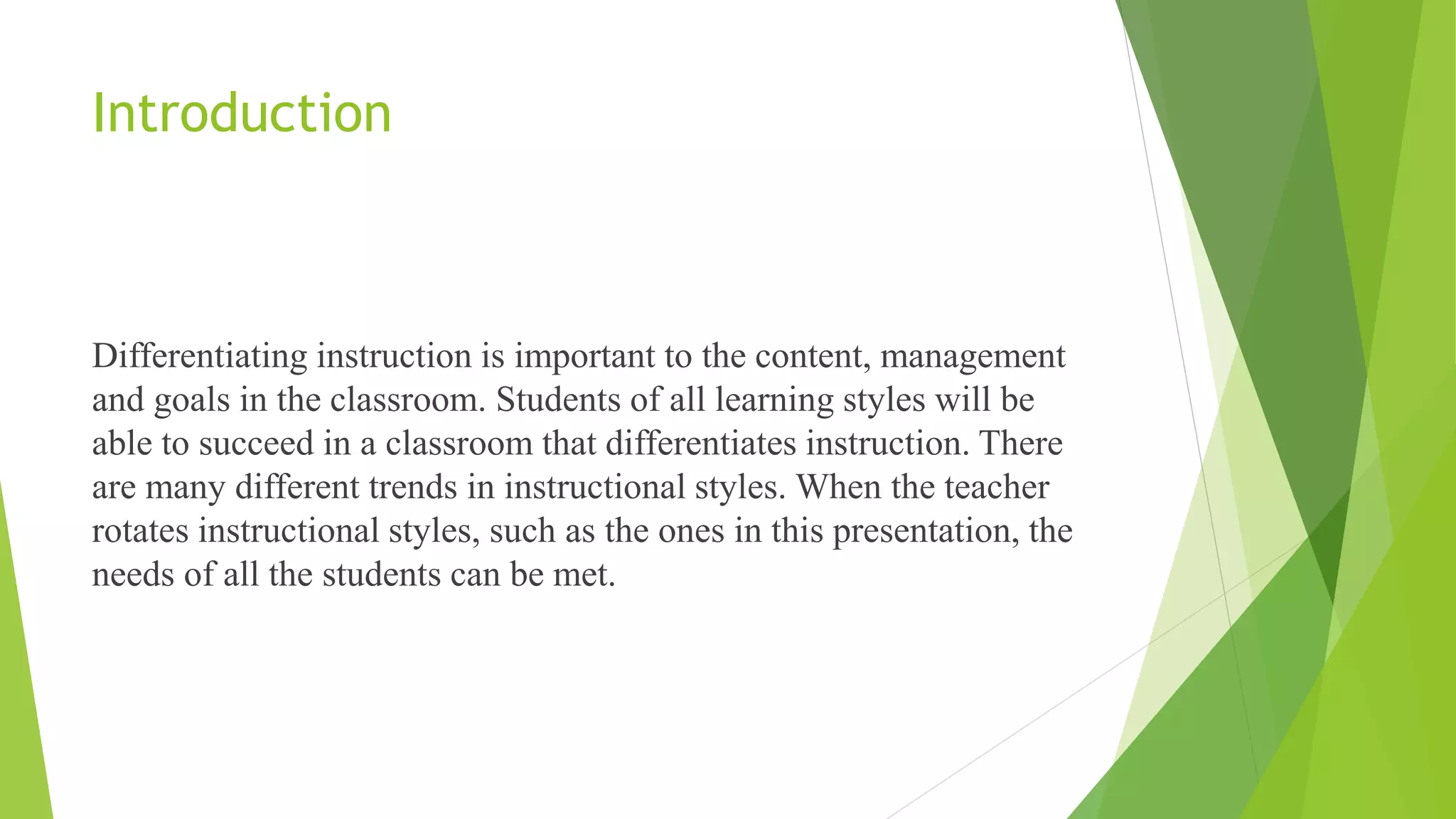 Introduction

Differentiating instruction is important to the content, management and goals in the classroom. Students of all learning styles will be able to succeed in a classroom that differentiates instruction. There are many different trends in instructional styles. When the teacher rotates instructional styles, such as the ones in this presentation, the needs of all the students can be met.